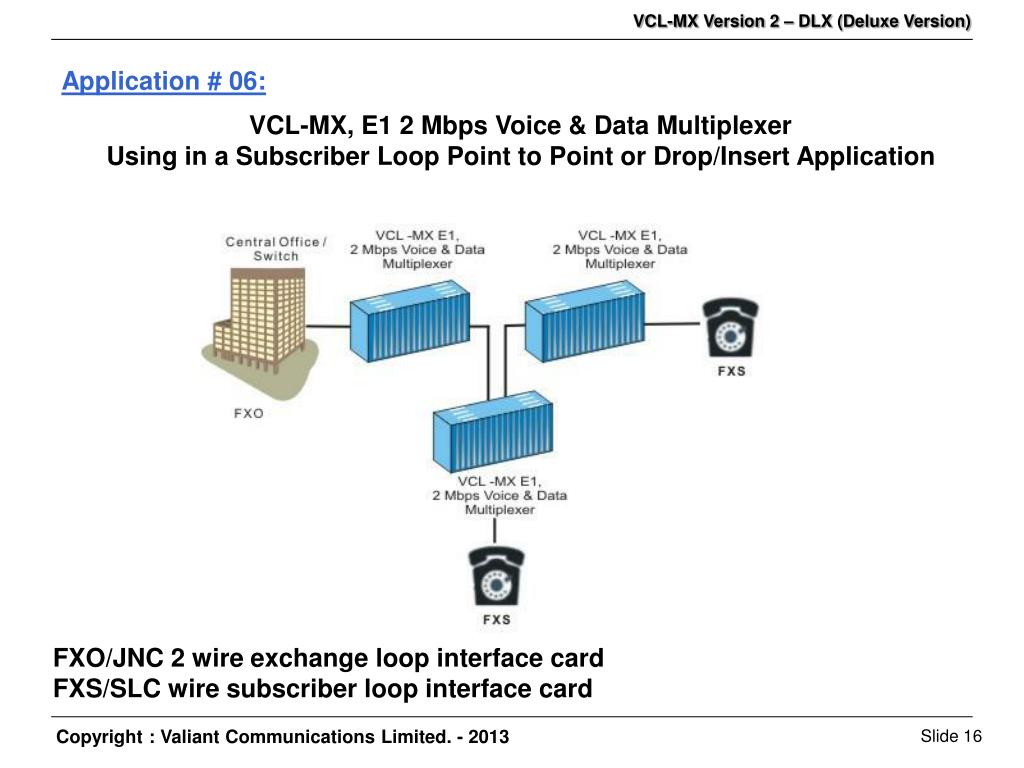 VCL-MX Version 2 – DLX (Deluxe Version)

Application # 06:

VCL-MX, E1 2 Mbps Voice & Data Multiplexer
Using in a Subscriber Loop Point to Point or Drop/Insert Application

Central Office / Switch

VCL -MX E1, 2 Mbps Voice & Data Multiplexer

VCL -MX E1, 2 Mbps Voice & Data Multiplexer

FXS

FXO

VCL -MX E1, 2 Mbps Voice & Data Multiplexer

FXS

FXO/JNC 2 wire exchange loop interface card
FXS/SLC wire subscriber loop interface card

Copyright : Valiant Communications Limited. - 2013

Slide 16